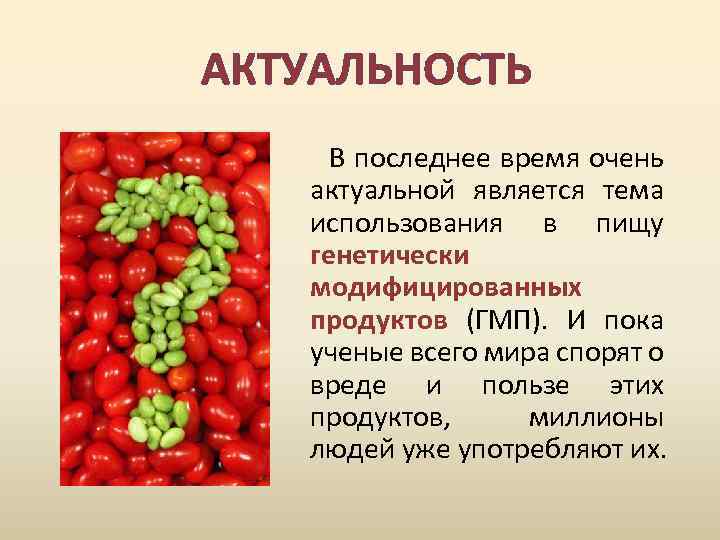 АКТУАЛЬНОСТЬ

В последнее время очень актуальной является тема использования в пищу генетически модифицированных продуктов (ГМП). И пока ученые всего мира спорят о вреде и пользе этих продуктов, миллионы людей уже употребляют их.